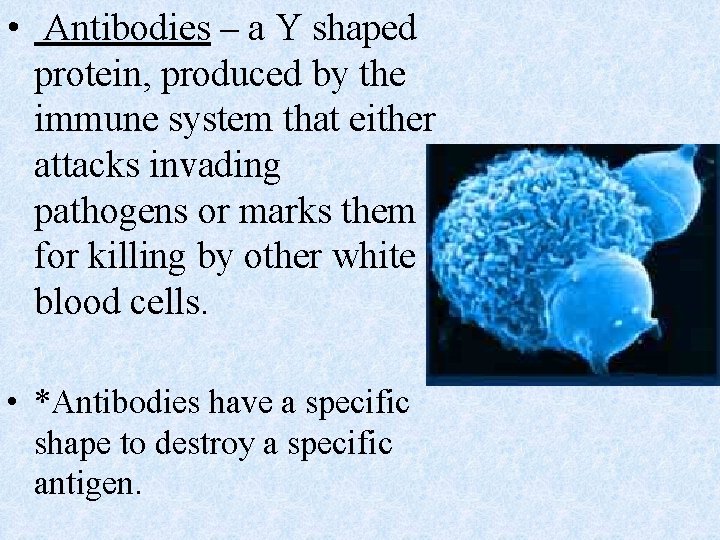 • Antibodies – a Y shaped protein, produced by the immune system that either attacks invading pathogens or marks them for killing by other white blood cells.

• *Antibodies have a specific shape to destroy a specific antigen.